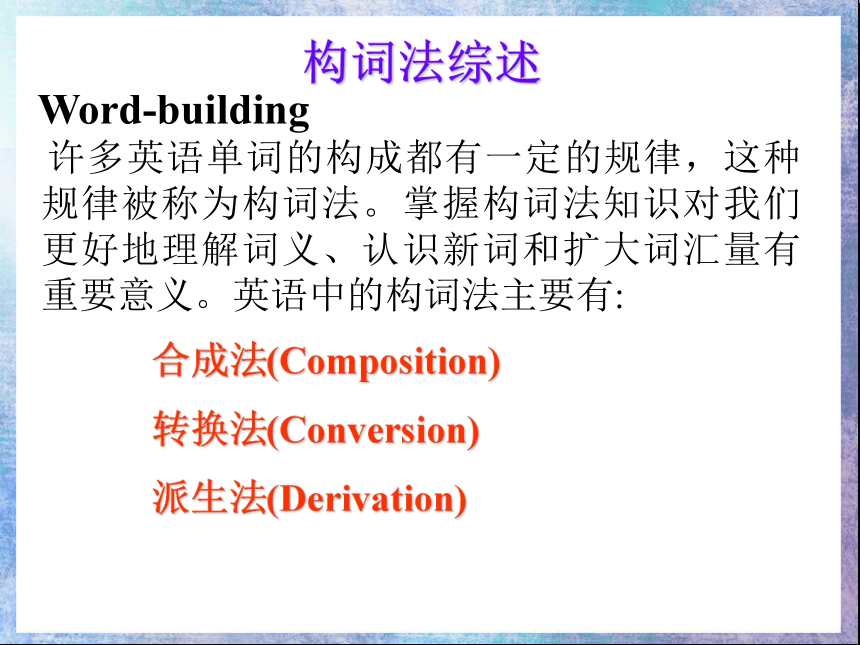 构词法综述

Word-building

许多英语单词的构成都有一定的规律，这种规律被称为构词法。掌握构词法知识对我们更好地理解词义、认识新词和扩大词汇量有重要意义。英语中的构词法主要有:

合成法(Composition)

转换法(Conversion)

派生法(Derivation)